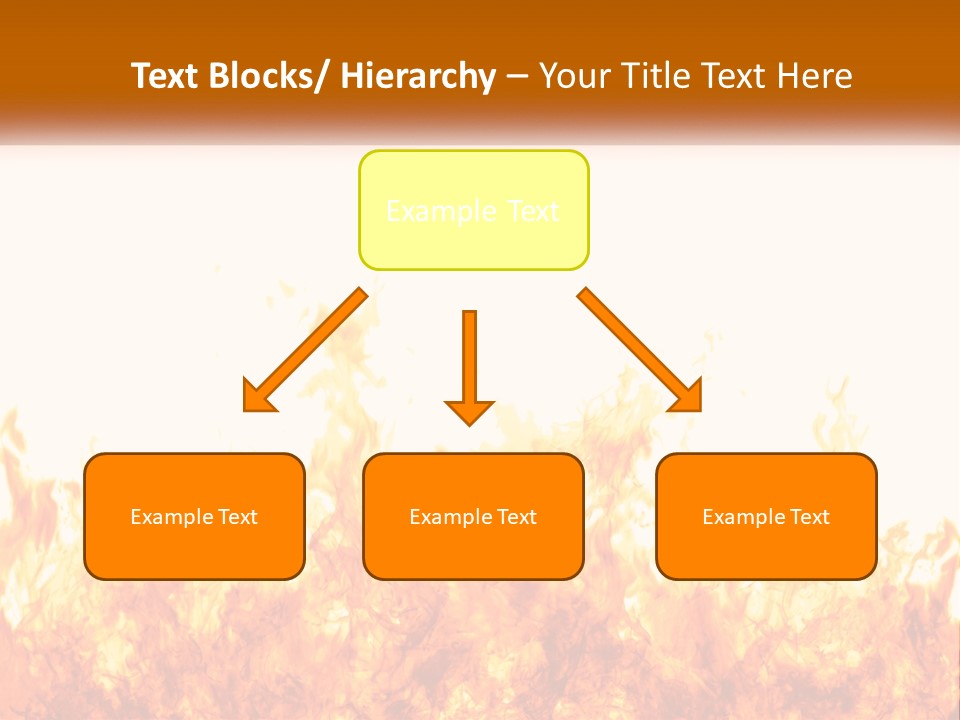 Text Blocks/ Hierarchy – Your Title Text Here

Example Text

Example Text

Example Text

Example Text